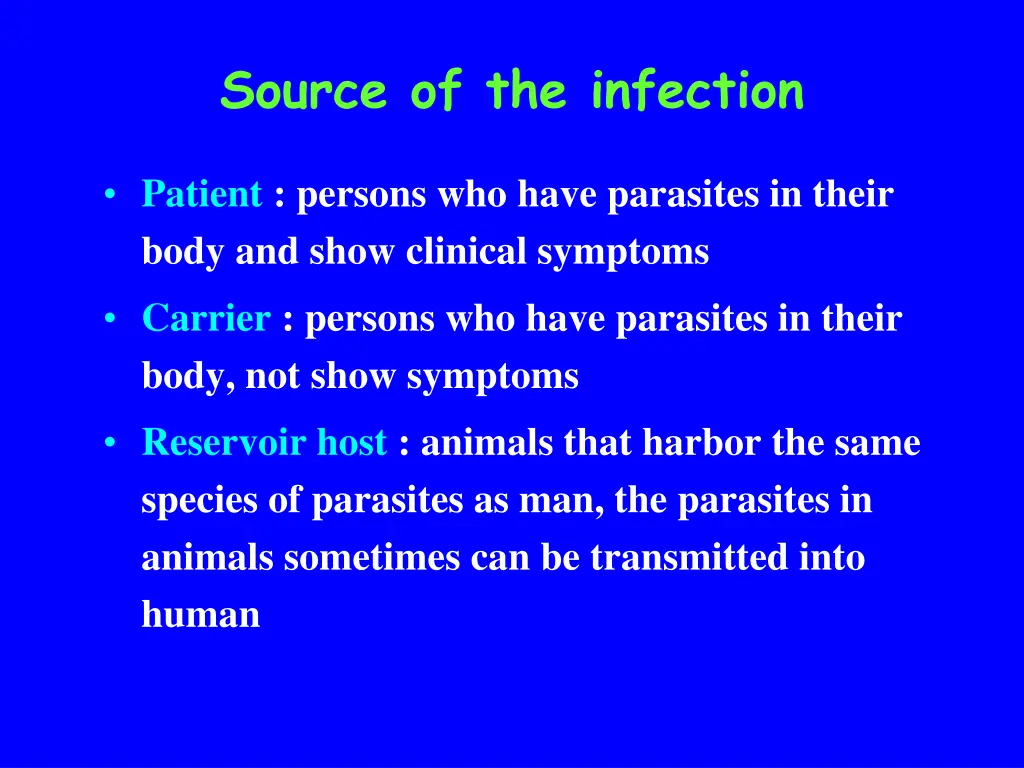 Source of the infection

• Patient : persons who have parasites in their body and show clinical symptoms

• Carrier : persons who have parasites in their body, not show symptoms

• Reservoir host : animals that harbor the same species of parasites as man, the parasites in animals sometimes can be transmitted into human